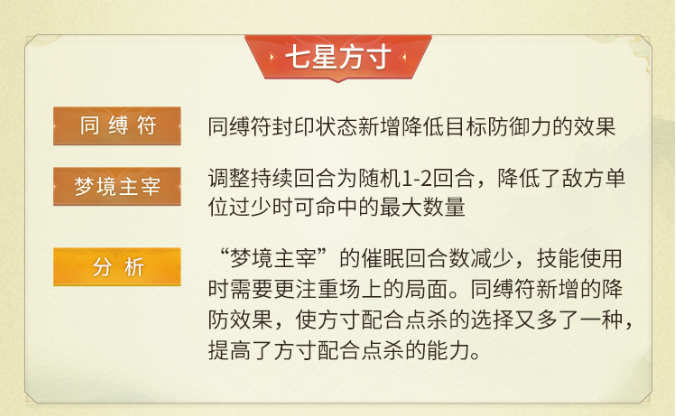 七星方寸

同缚符

同缚符封印状态新增降低目标防御力的效果

梦境主宰

调整持续回合为随机1-2回合，降低了敌方单位过少时可命中的最大数量

分析

“梦境主宰”的催眠回合数减少，技能使用时需要更注重场上的局面。同缚符新增的降防效果，使方寸配合点杀的选择又多了一种，提高了方寸配合点杀的能力。